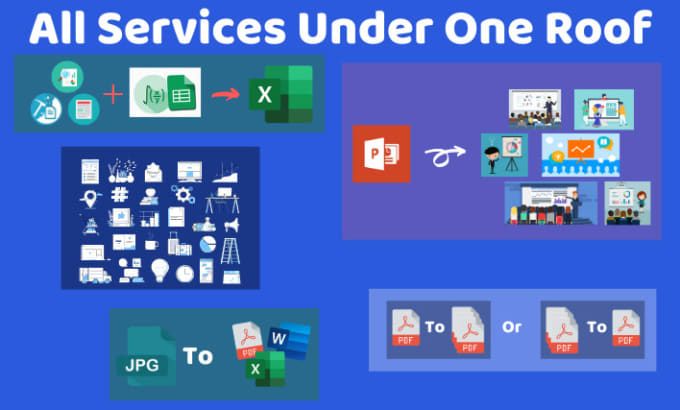 All Services Under One Roof

X

P

JPG To PDF W X

PDF To PDF Or PDF To PDF